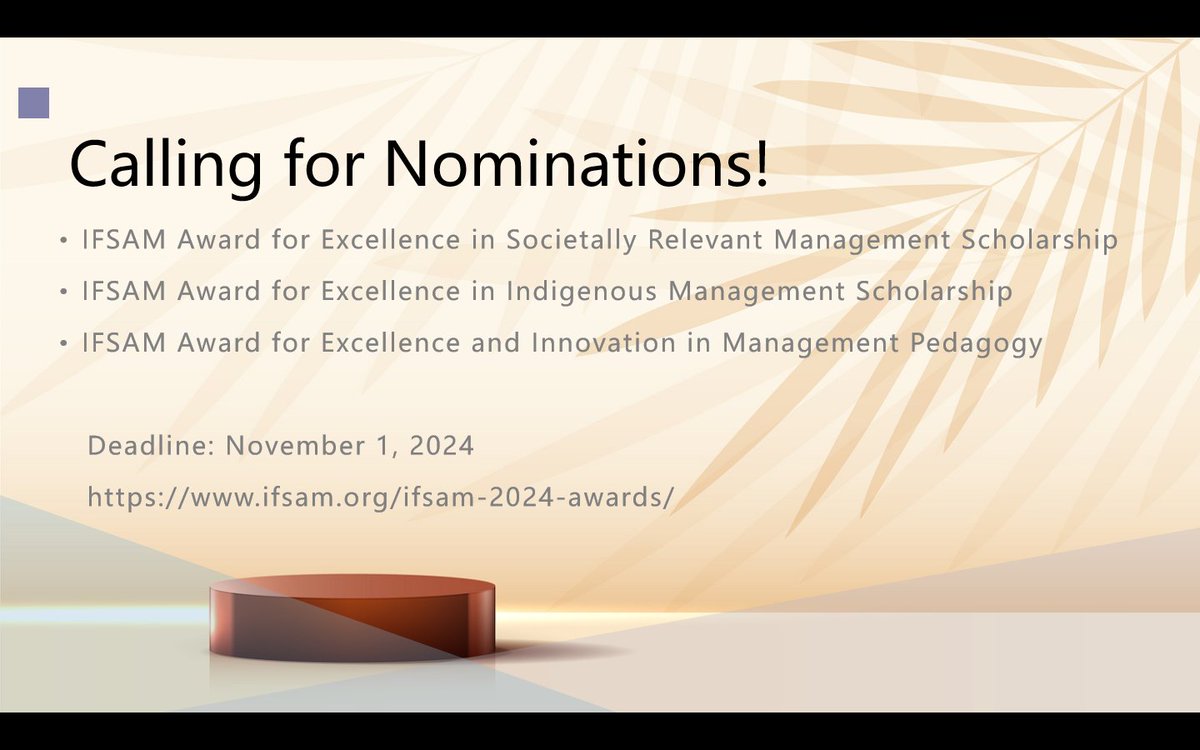 Calling for Nominations!

• IFSAM Award for Excellence in Societally Relevant Management Scholarship
• IFSAM Award for Excellence in Indigenous Management Scholarship
• IFSAM Award for Excellence and Innovation in Management Pedagogy

Deadline: November 1, 2024

https://www.ifsam.org/ifsam-2024-awards/